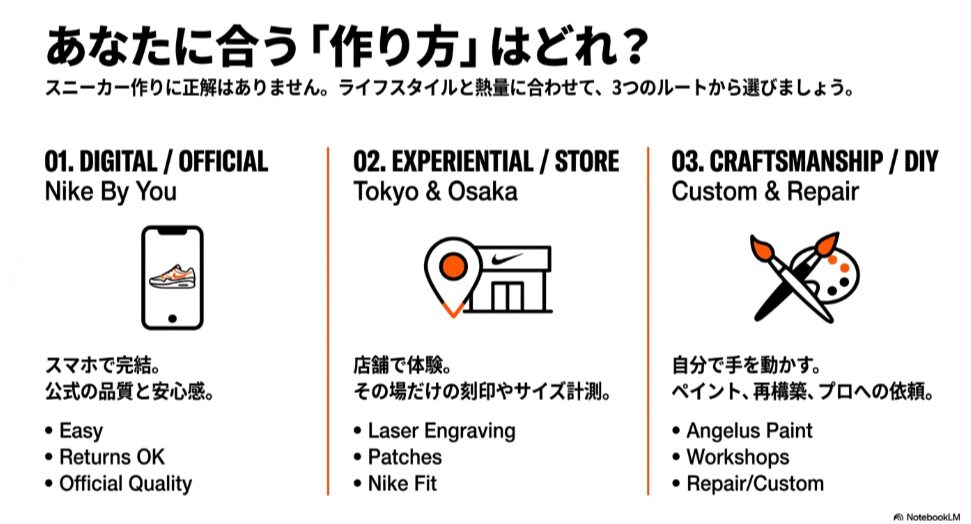 あなたに合う「作り方」はどれ？
スニーカー作りに正解はありません。ライフスタイルと熱量に合わせて、3つのルートから選びましょう。

01. DIGITAL / OFFICIAL
Nike By You

スマホで完結。
公式の品質と安心感。

• Easy
• Returns OK
• Official Quality

02. EXPERIENTIAL / STORE
Tokyo & Osaka

店舗で体験。
その場だけの刻印やサイズ計測。

• Laser Engraving
• Patches
• Nike Fit

03. CRAFTSMANSHIP / DIY
Custom & Repair

自分で手を動かす。
ペイント、再構築、プロへの依頼。

• Angelus Paint
• Workshops
• Repair/Custom

NotebookLM